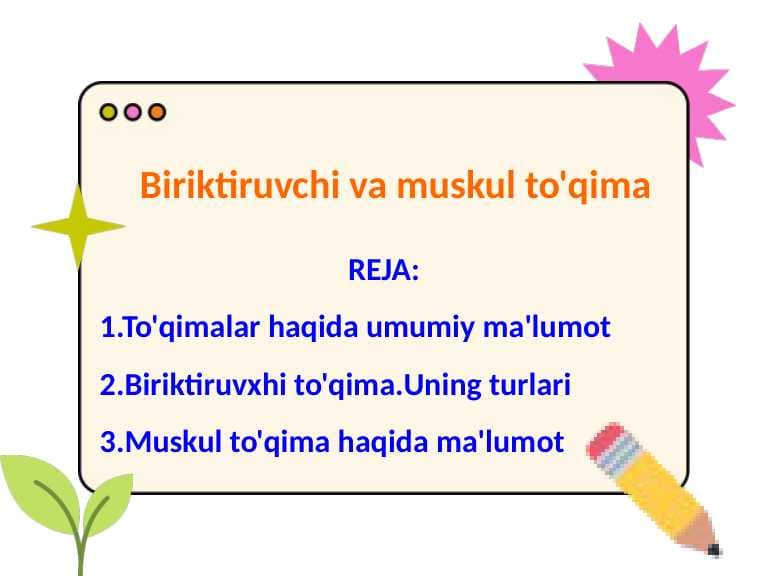 Biriktiruvchi va muskul to'qima

REJA:

1.To'qimalar haqida umumiy ma'lumot

2.Biriktiruvxhi to'qima.Uning turlari

3.Muskul to'qima haqida ma'lumot